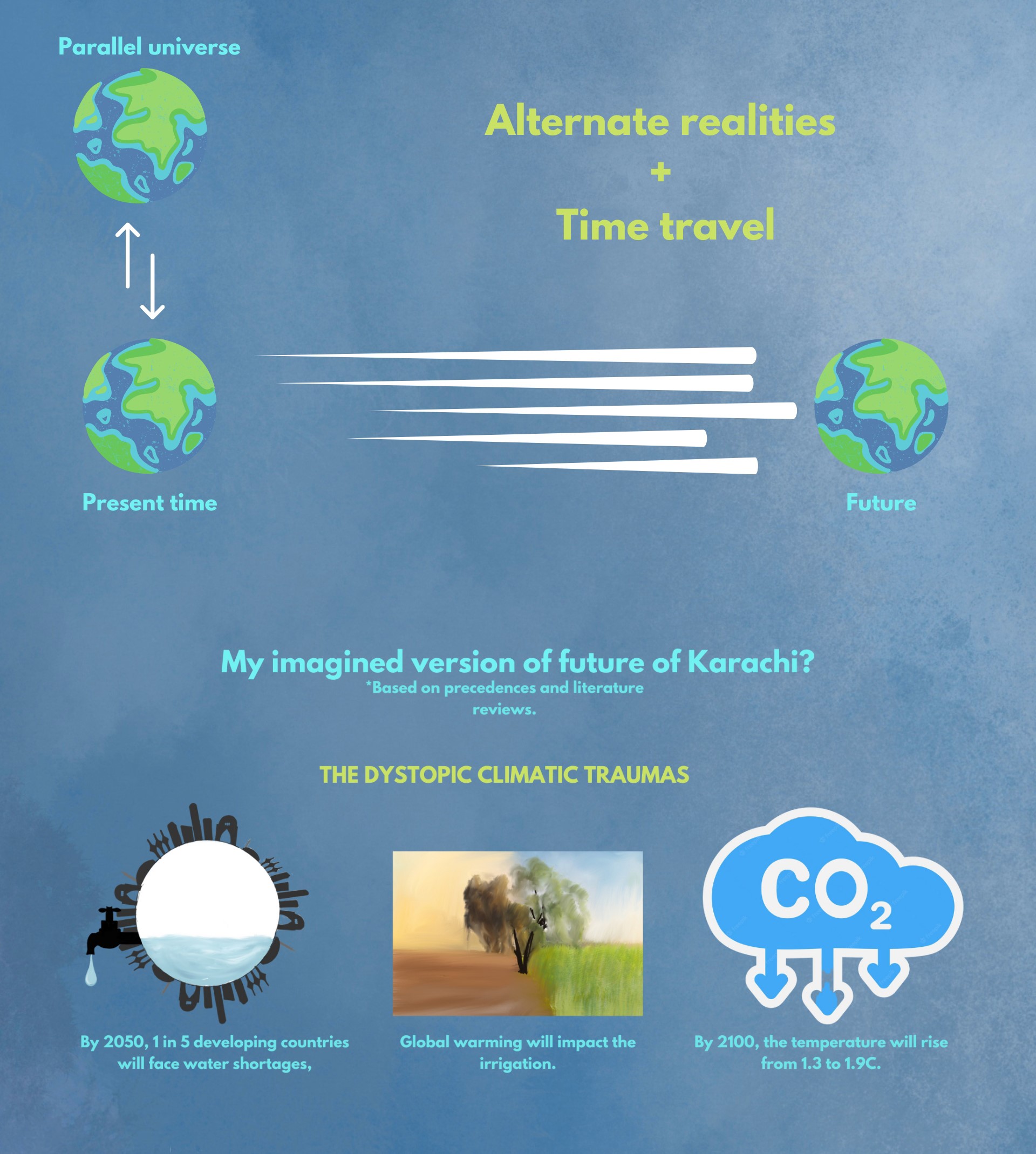 Parallel universe

Alternate realities
+
Time travel

Present time

Future

My imagined version of future of Karachi?
*Based on precedences and literature reviews.

THE DYSTOPIC CLIMATIC TRAUMAS

$CO_2$

By 2050, 1 in 5 developing countries will face water shortages,

Global warming will impact the irrigation.

By 2100, the temperature will rise from 1.3 to 1.9C.